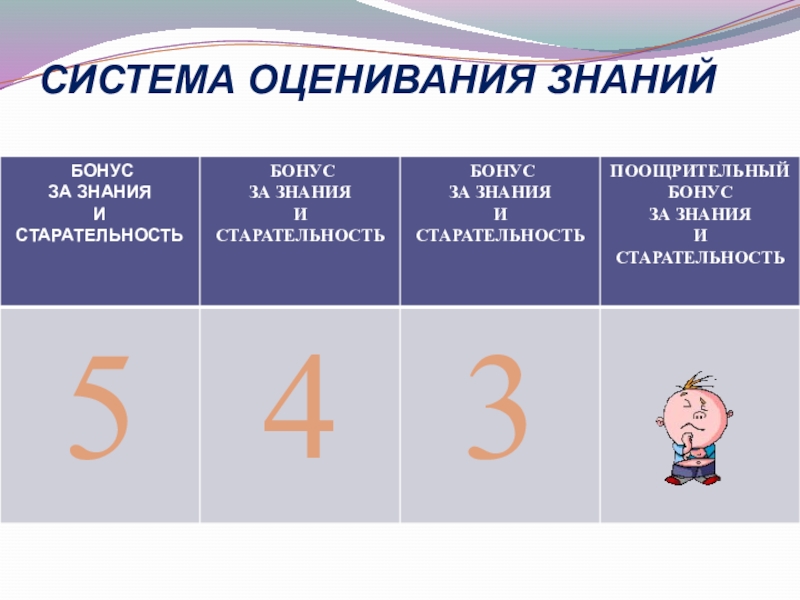 СИСТЕМА ОЦЕНИВАНИЯ ЗНАНИЙ

| БОНУС ЗА ЗНАНИЯ И СТАРАТЕЛЬНОСТЬ | БОНУС ЗА ЗНАНИЯ И СТАРАТЕЛЬНОСТЬ | БОНУС ЗА ЗНАНИЯ И СТАРАТЕЛЬНОСТЬ | ПООЩРИТЕЛЬНЫЙ БОНУС ЗА ЗНАНИЯ И СТАРАТЕЛЬНОСТЬ |
|---|---|---|---|
| 5 | 4 | 3 | |